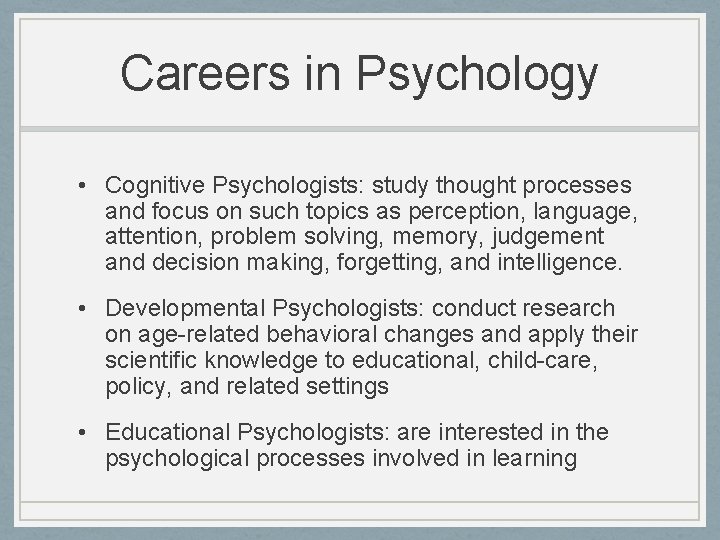 Careers in Psychology

• Cognitive Psychologists: study thought processes and focus on such topics as perception, language, attention, problem solving, memory, judgement and decision making, forgetting, and intelligence.

• Developmental Psychologists: conduct research on age-related behavioral changes and apply their scientific knowledge to educational, child-care, policy, and related settings

• Educational Psychologists: are interested in the psychological processes involved in learning